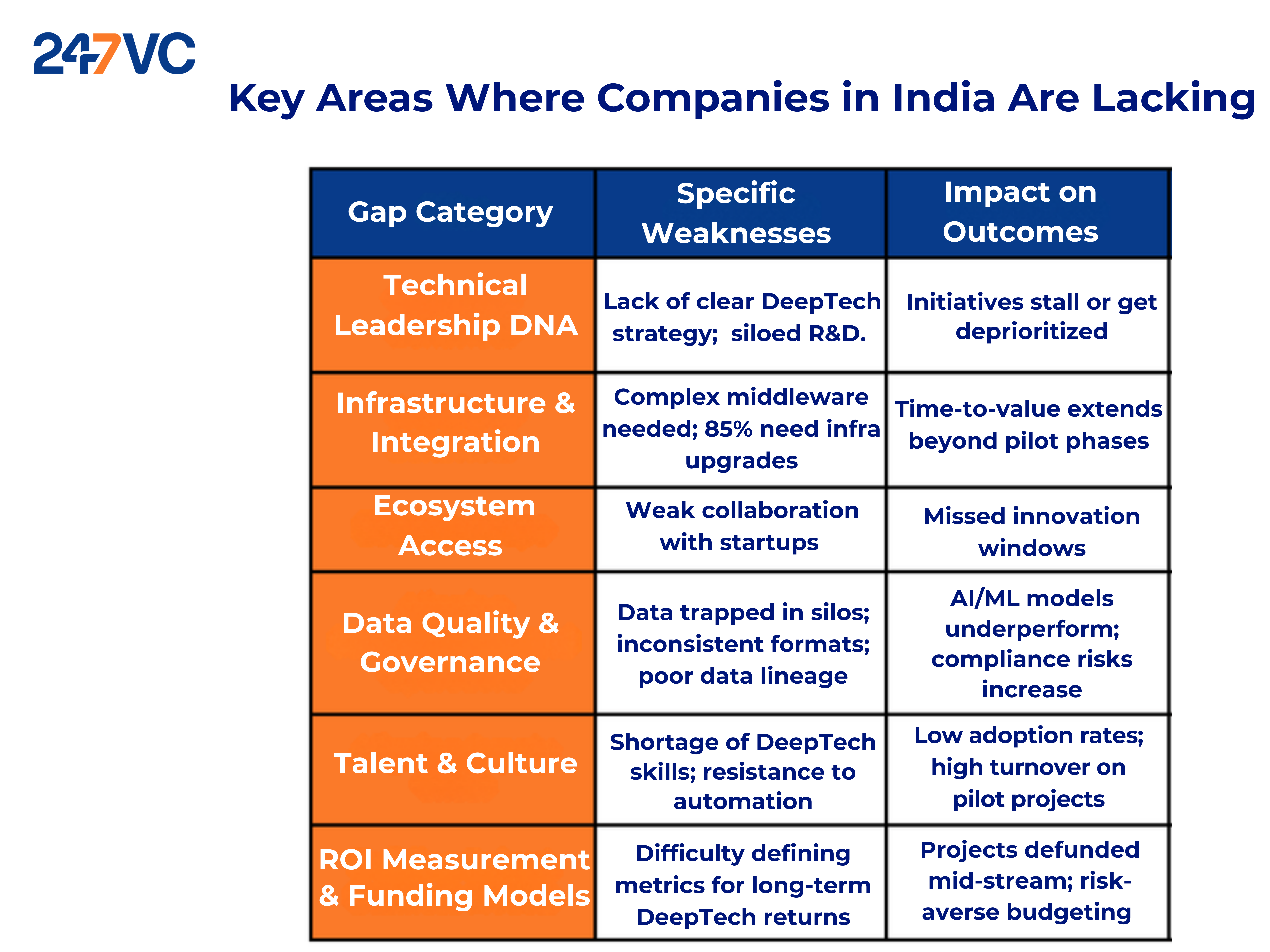 247VC

Key Areas Where Companies in India Are Lacking

| Gap Category | Specific Weaknesses | Impact on Outcomes |
|---|---|---|
| Technical Leadership DNA | Lack of clear DeepTech strategy;  siloed R&D. | Initiatives stall or get deprioritized |
| Infrastructure & Integration | Complex middleware needed; 85% need infra upgrades | Time-to-value extends beyond pilot phases |
| Ecosystem Access | Weak collaboration with startups | Missed innovation windows |
| Data Quality & Governance | Data trapped in silos; inconsistent formats; poor data lineage | AI/ML models underperform; compliance risks increase |
| Talent & Culture | Shortage of DeepTech skills; resistance to automation | Low adoption rates; high turnover on pilot projects |
| ROI Measurement & Funding Models | Difficulty defining metrics for long-term DeepTech returns | Projects defunded mid-stream; risk-averse budgeting |